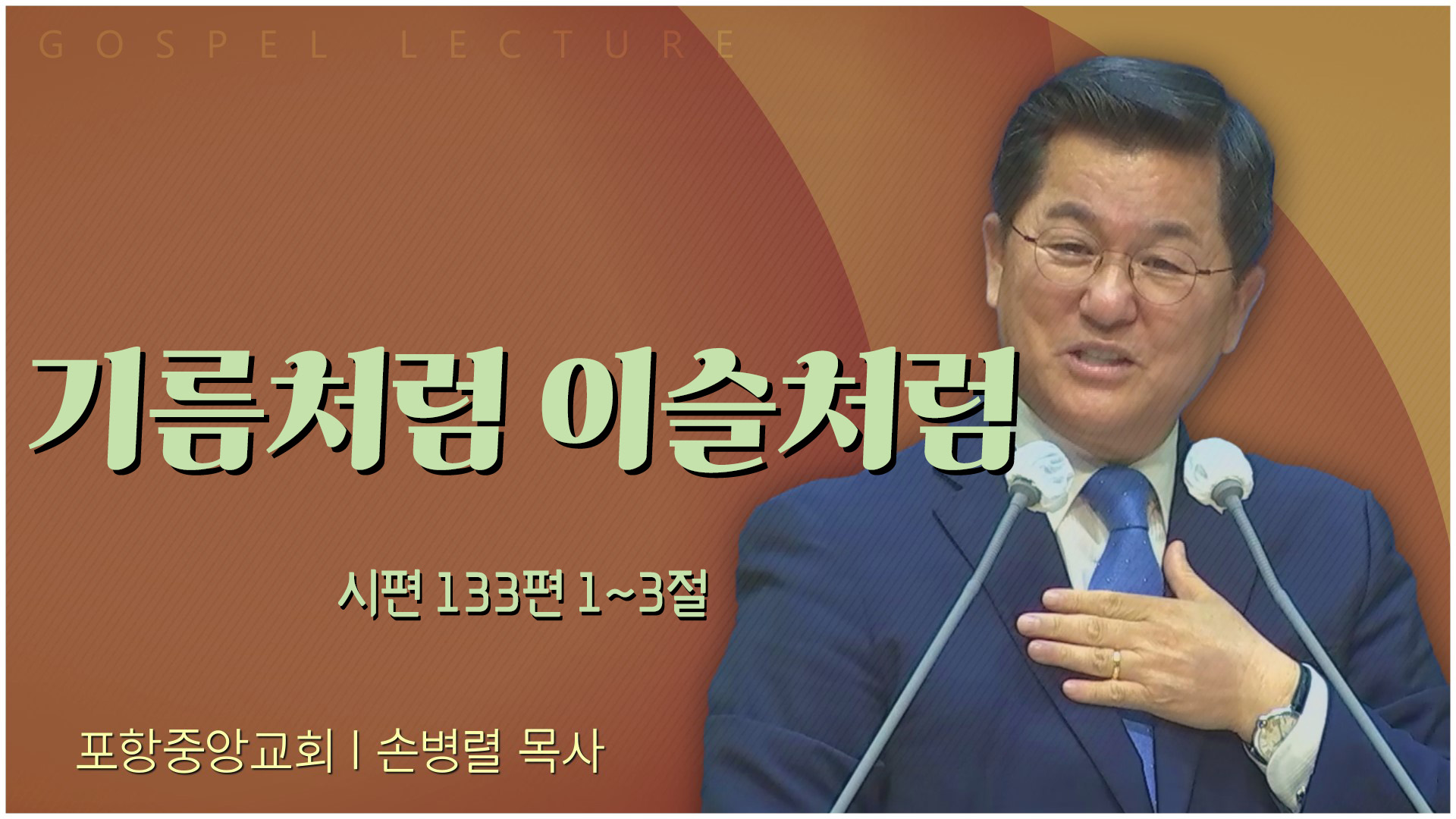 GOSPEL LECTURE

기름처럼 이슬처럼

시편 133편 1~3절

포항중앙교회 | 손병렬 목사